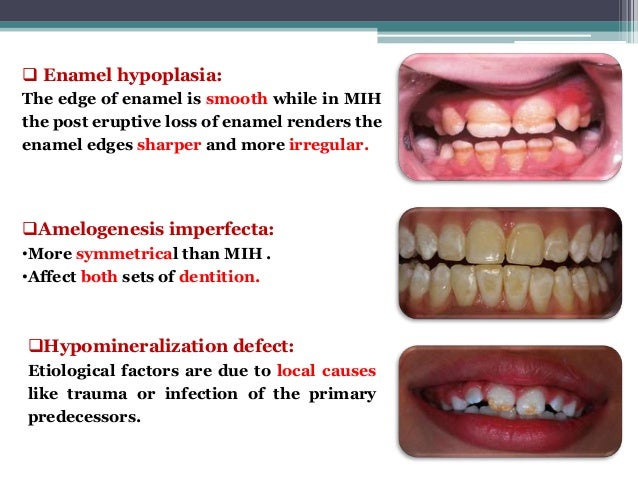 ❑ Enamel hypoplasia:
The edge of enamel is smooth while in MIH the post eruptive loss of enamel renders the enamel edges sharper and more irregular.

❑Amelogenesis imperfecta:
•More symmetrical than MIH .
•Affect both sets of dentition.

❑Hypomineralization defect:
Etiological factors are due to local causes like trauma or infection of the primary predecessors.